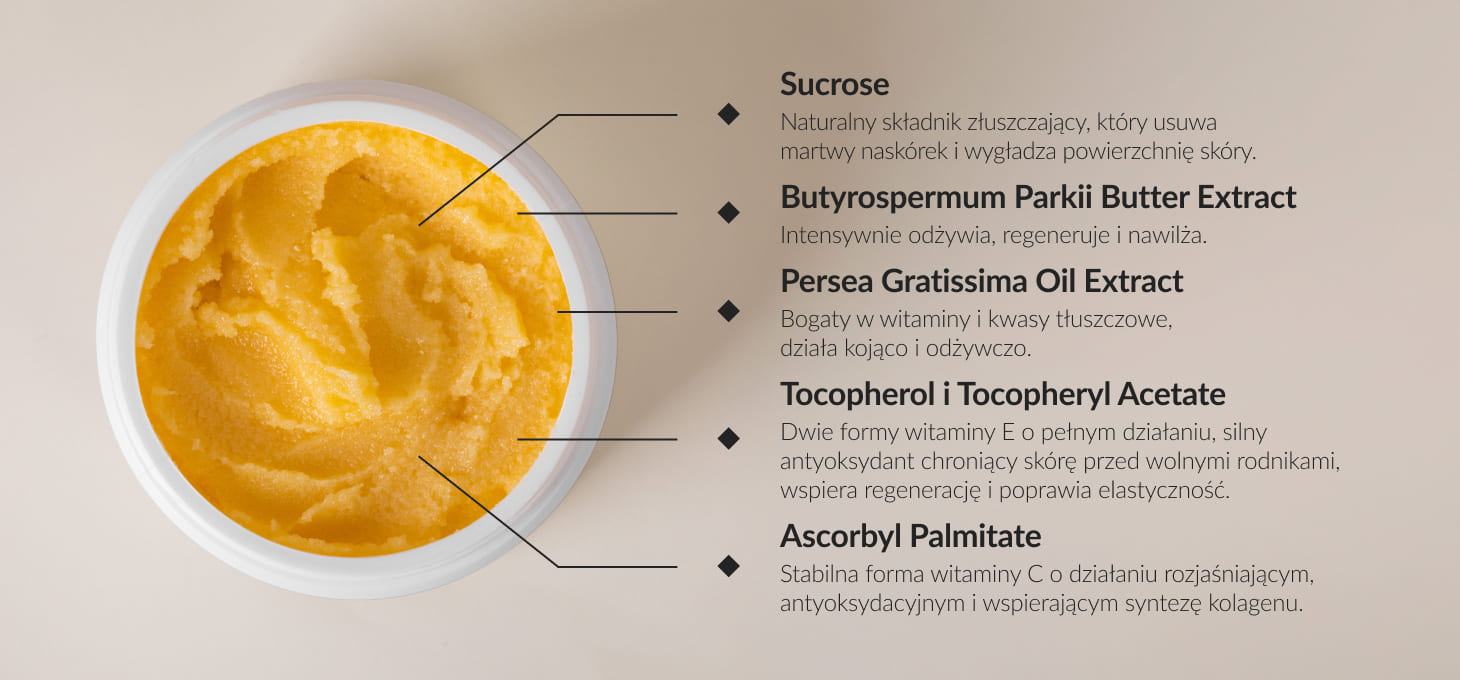 Sucrose
Naturalny składnik złuszczający, który usuwa martwy naskórek i wygładza powierzchnię skóry.

Butyrospermum Parkii Butter Extract
Intensywnie odżywia, regeneruje i nawilża.

Persea Gratissima Oil Extract
Bogaty w witaminy i kwasy tłuszczowe, działa kojąco i odżywczo.

Tocopherol i Tocopheryl Acetate
Dwie formy witaminy E o pełnym działaniu, silny antyoksydant chroniący skórę przed wolnymi rodnikami, wspiera regenerację i poprawia elastyczność.

Ascorbyl Palmitate
Stabilna forma witaminy C o działaniu rozjaśniającym, antyoksydacyjnym i wspierającym syntezę kolagenu.